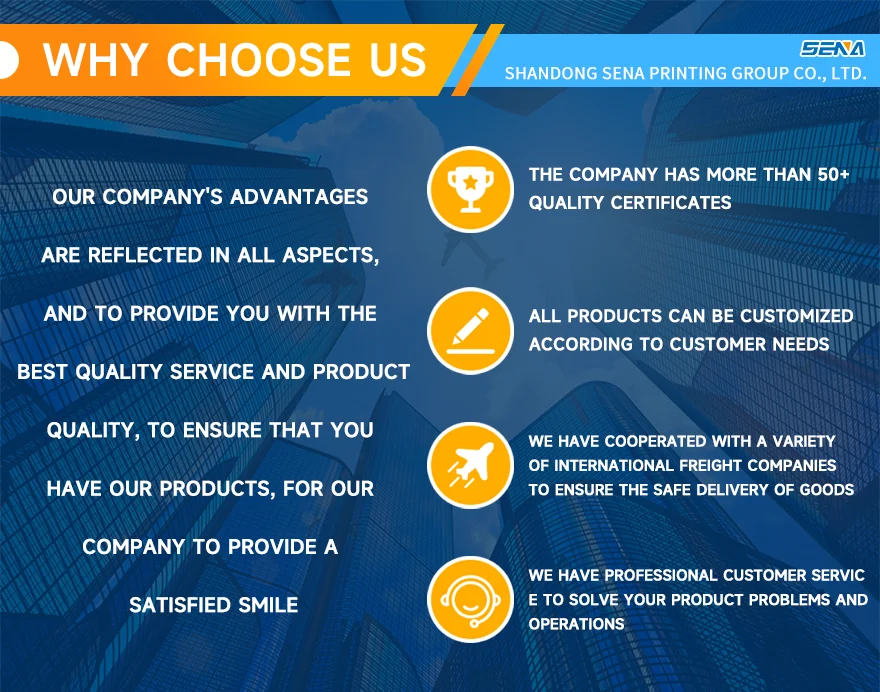 WHY CHOOSE US

SENA
SHANDONG SENA PRINTING GROUP CO., LTD.

OUR COMPANY'S ADVANTAGES ARE REFLECTED IN ALL ASPECTS, AND TO PROVIDE YOU WITH THE BEST QUALITY SERVICE AND PRODUCT QUALITY, TO ENSURE THAT YOU HAVE OUR PRODUCTS, FOR OUR COMPANY TO PROVIDE A SATISFIED SMILE

THE COMPANY HAS MORE THAN 50+ QUALITY CERTIFICATES

ALL PRODUCTS CAN BE CUSTOMIZED ACCORDING TO CUSTOMER NEEDS

WE HAVE COOPERATED WITH A VARIETY OF INTERNATIONAL FREIGHT COMPANIES TO ENSURE THE SAFE DELIVERY OF GOODS

WE HAVE PROFESSIONAL CUSTOMER SERVIC E TO SOLVE YOUR PRODUCT PROBLEMS AND OPERATIONS